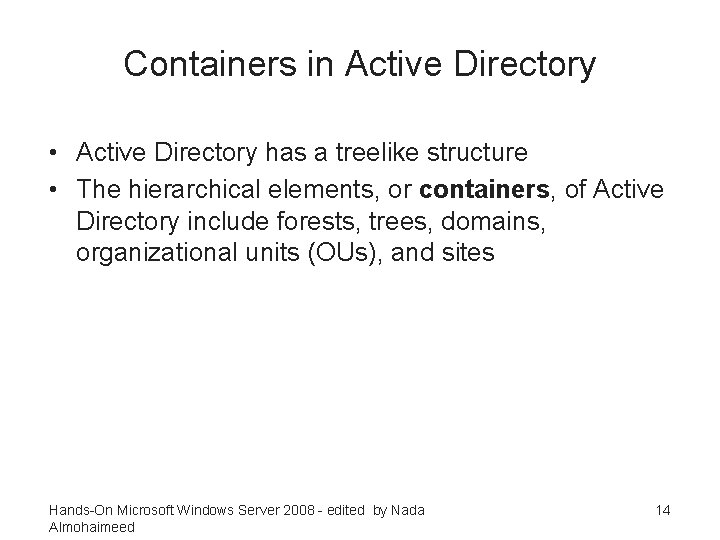 Containers in Active Directory

• Active Directory has a treelike structure
• The hierarchical elements, or **containers**, of Active Directory include forests, trees, domains, organizational units (OUs), and sites

Hands-On Microsoft Windows Server 2008 - edited by Nada Almohaimeed

14